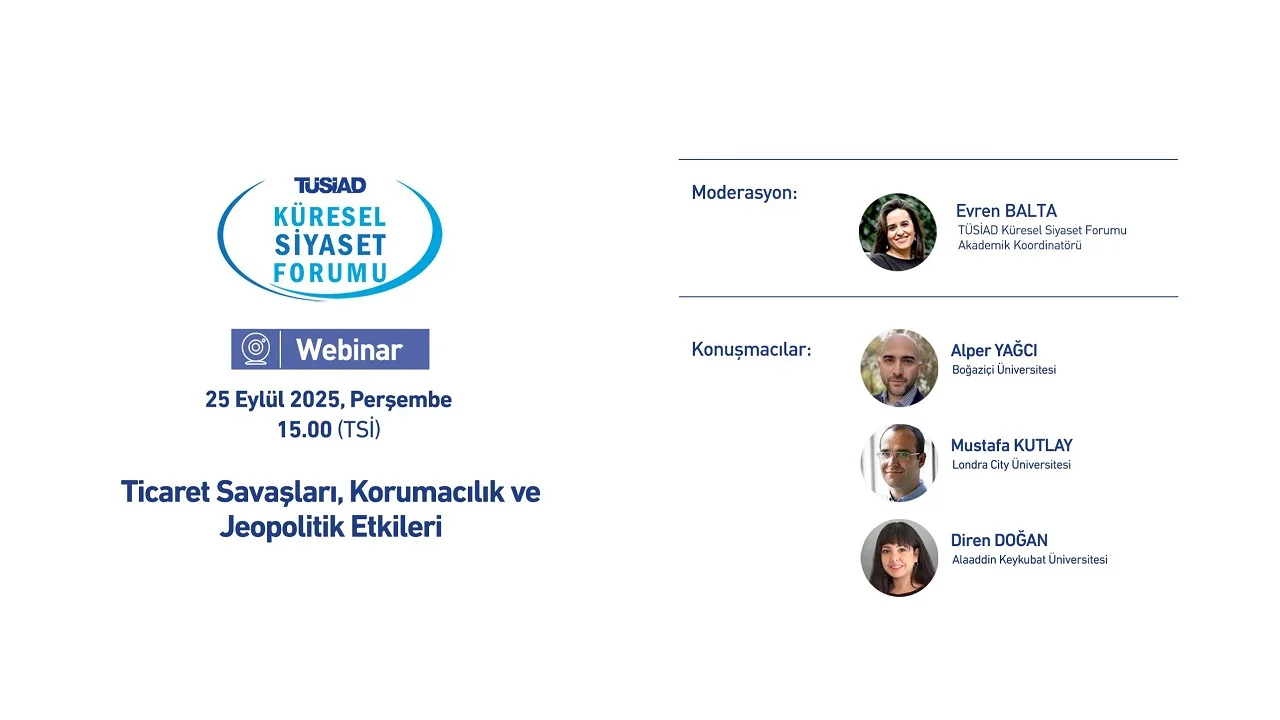 TÜSİAD
KÜRESEL
SİYASET
FORUMU

Webinar

25 Eylül 2025, Perşembe
15.00 (TSİ)

Ticaret Savaşları, Korumacılık ve Jeopolitik Etkileri

Moderasyon:

Evren BALTA
TÜSİAD Küresel Siyaset Forumu Akademik Koordinatörü

Konuşmacılar:

Alper YAĞCI
Boğaziçi Üniversitesi

Mustafa KUTLAY
Londra City Üniversitesi

Diren DOĞAN
Alaaddin Keykubat Üniversitesi